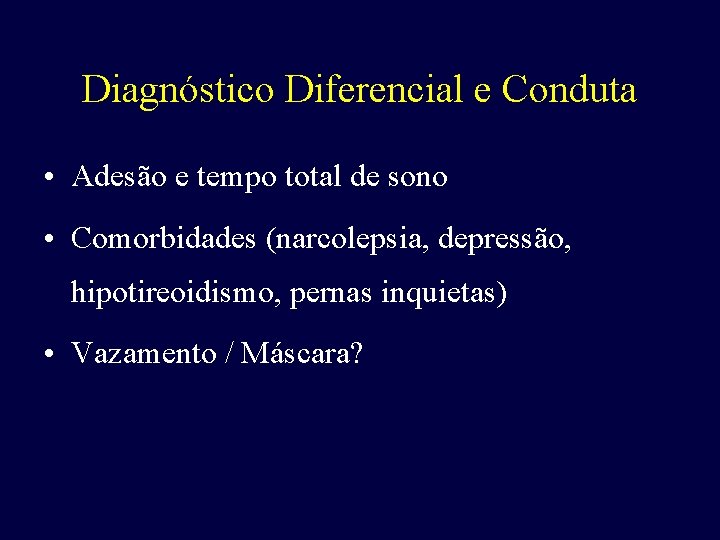 Diagnóstico Diferencial e Conduta

• Adesão e tempo total de sono

• Comorbidades (narcolepsia, depressão, hipotireoidismo, pernas inquietas)

• Vazamento / Máscara?